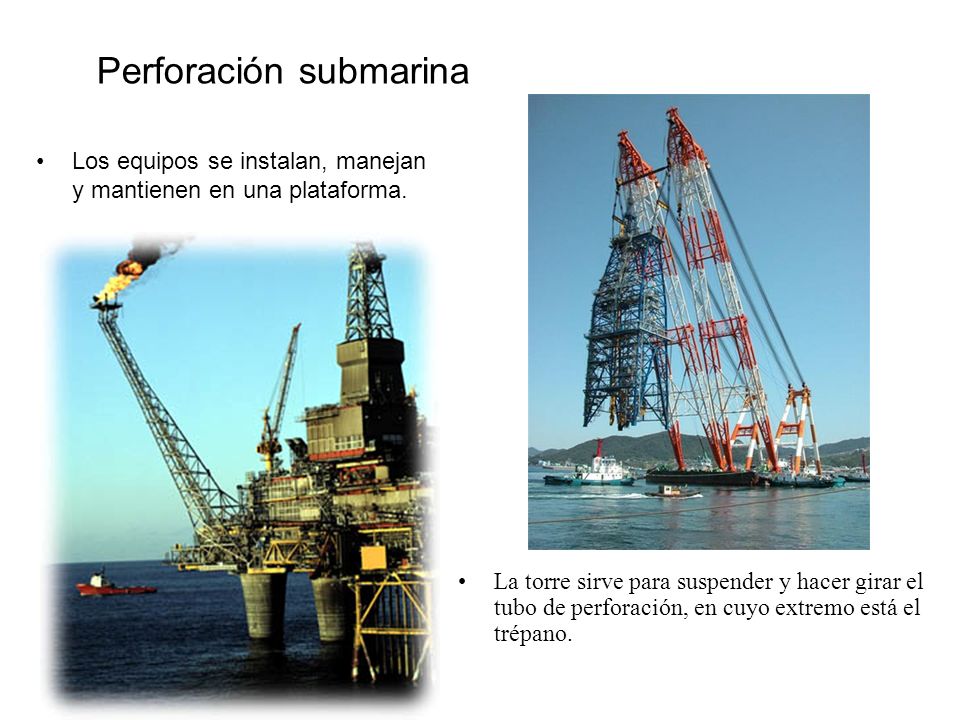 Perforación submarina

• Los equipos se instalan, manejan y mantienen en una plataforma.

• La torre sirve para suspender y hacer girar el tubo de perforación, en cuyo extremo está el trépano.